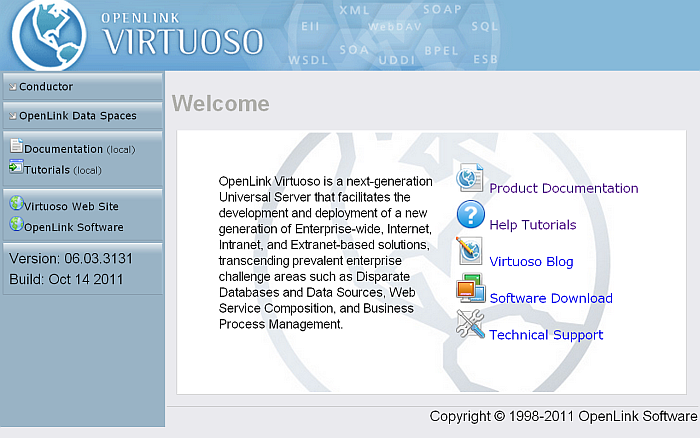 OPENLINK
VIRTUOSO

XML SOAP
EII WebDAV SQL
SOA BPEL
WSDL UDDI ESB

Conductor

OpenLink Data Spaces

Documentation (local)
Tutorials (local)

Virtuoso Web Site
OpenLink Software

Version: 06.03.3131
Build: Oct 14 2011

Welcome

OpenLink Virtuoso is a next-generation Universal Server that facilitates the development and deployment of a new generation of Enterprise-wide, Internet, Intranet, and Extranet-based solutions, transcending prevalent enterprise challenge areas such as Disparate Databases and Data Sources, Web Service Composition, and Business Process Management.

Product Documentation
Help Tutorials
Virtuoso Blog
Software Download
Technical Support

Copyright © 1998-2011 OpenLink Software